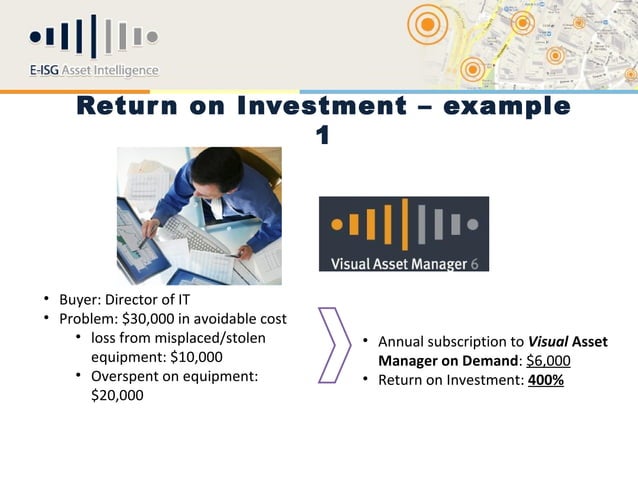 E-ISG Asset Intelligence

Return on Investment – example 1

Visual Asset Manager 6

• Buyer: Director of IT
• Problem: $30,000 in avoidable cost
• loss from misplaced/stolen equipment: $10,000
• Overspent on equipment: $20,000

• Annual subscription to Visual Asset Manager on Demand: $6,000
• Return on Investment: 400%